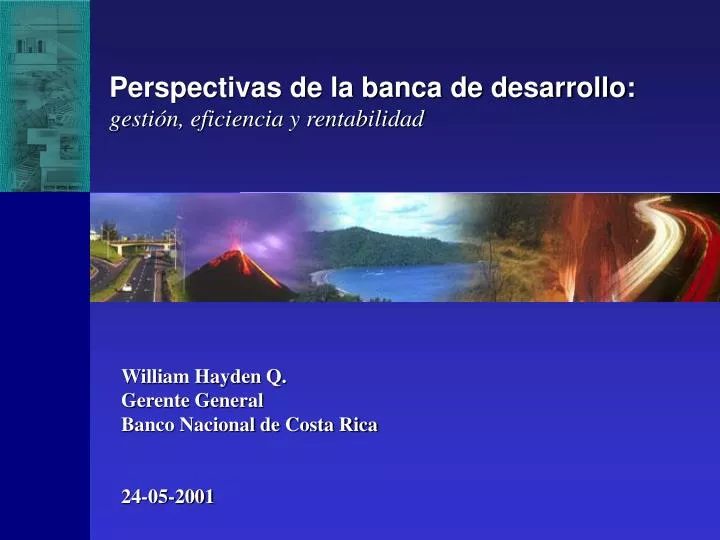 Perspectivas de la banca de desarrollo:
gestión, eficiencia y rentabilidad

William Hayden Q.
Gerente General
Banco Nacional de Costa Rica

24-05-2001